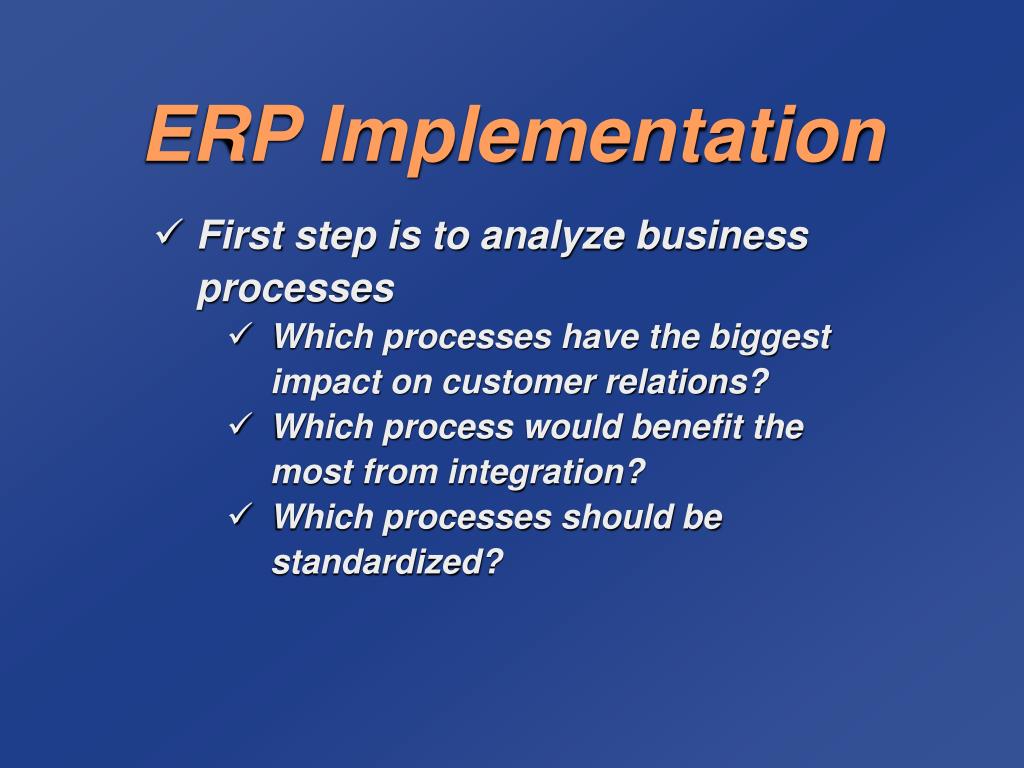 ERP Implementation

✓ First step is to analyze business processes

✓ Which processes have the biggest impact on customer relations?

✓ Which process would benefit the most from integration?

✓ Which processes should be standardized?